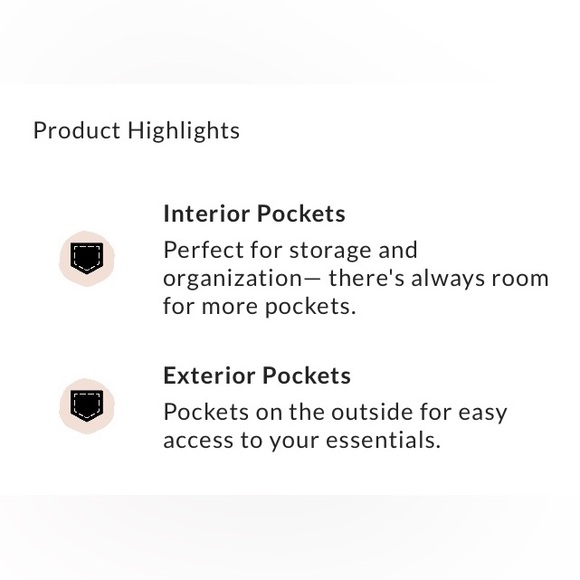 Product Highlights

Interior Pockets

Perfect for storage and organization— there's always room for more pockets.

Exterior Pockets

Pockets on the outside for easy access to your essentials.